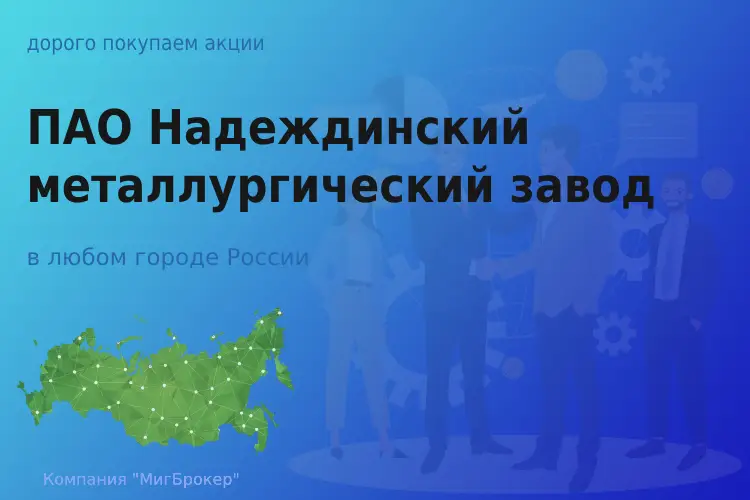 дорого покупаем акции

ПАО Надеждинский металлургический завод

в любом городе России

Компания "МигБрокер"